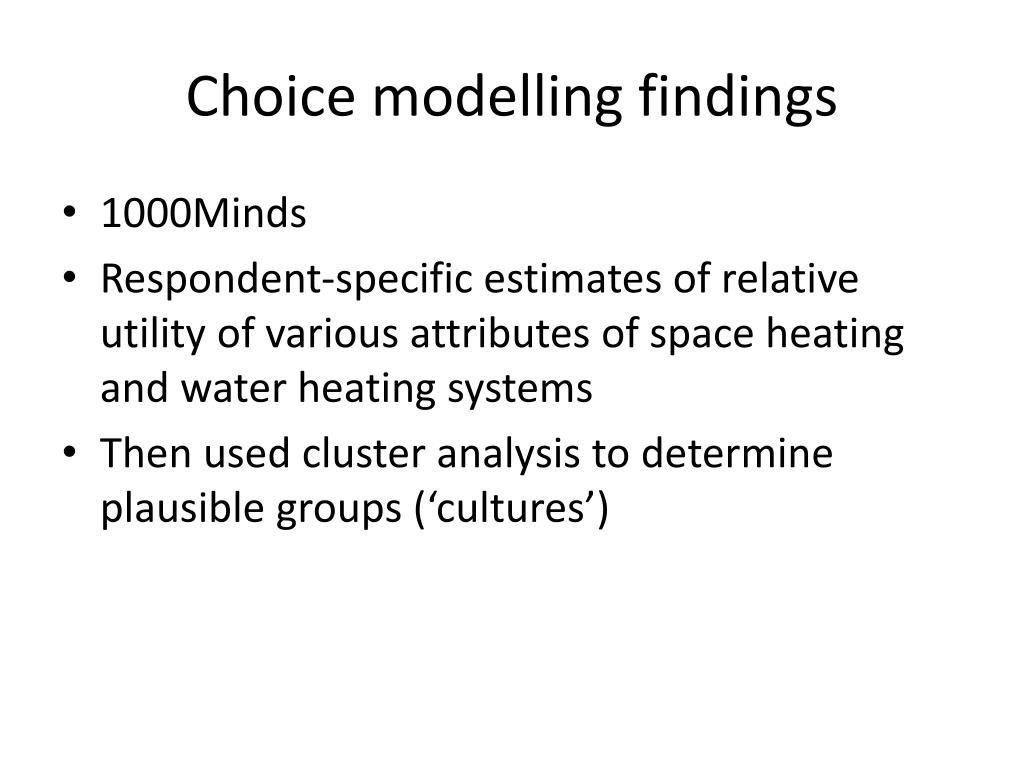 Choice modelling findings

• 1000Minds
• Respondent-specific estimates of relative utility of various attributes of space heating and water heating systems
• Then used cluster analysis to determine plausible groups (‘cultures’)